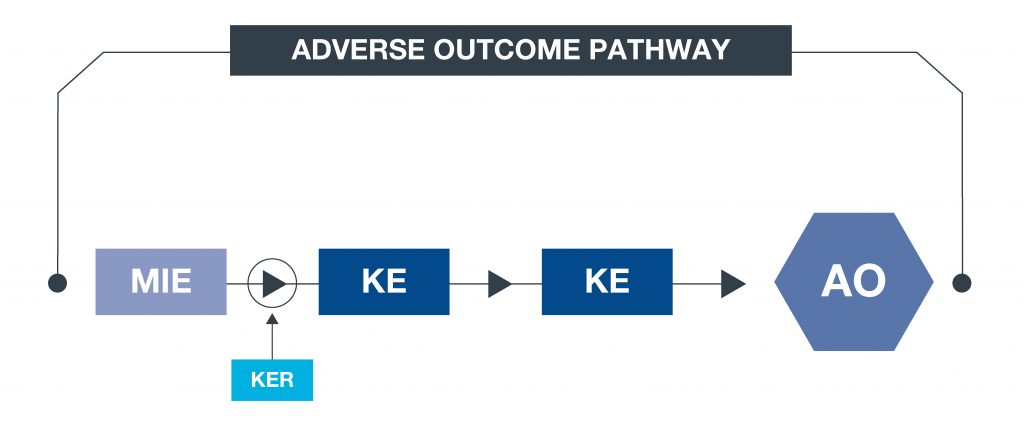 ADVERSE OUTCOME PATHWAY

MIE

KE

KE

AO

KER